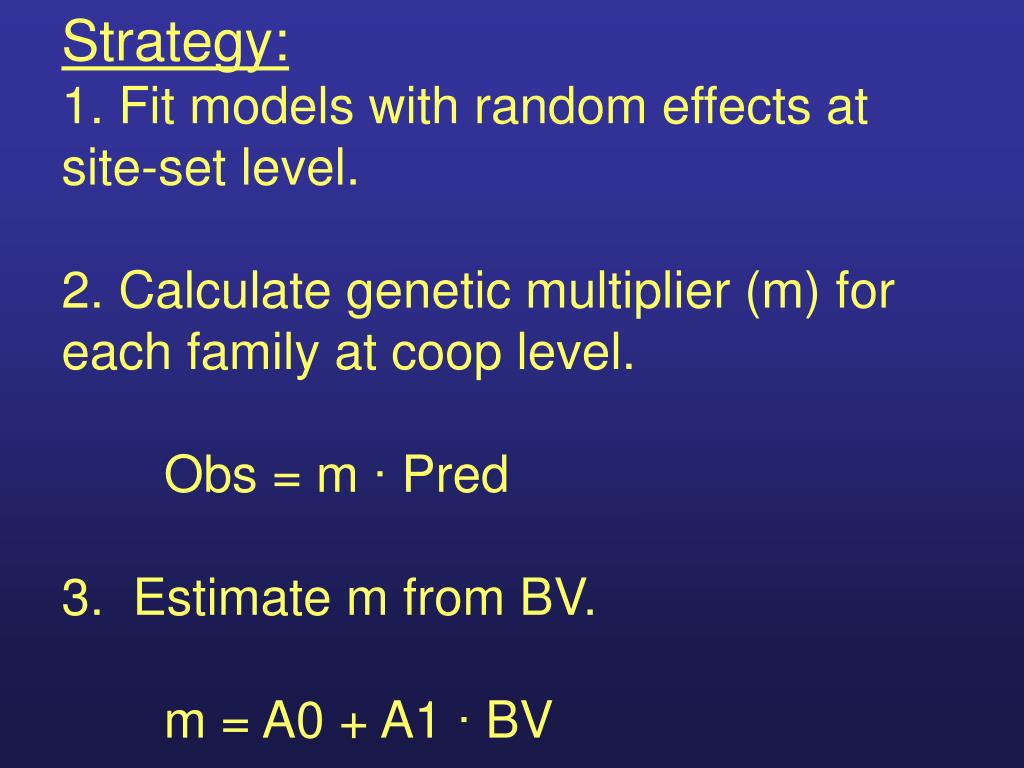 Strategy:
1. Fit models with random effects at site-set level.

2. Calculate genetic multiplier (m) for each family at coop level.

Obs = m · Pred

3. Estimate m from BV.

m = A0 + A1 · BV